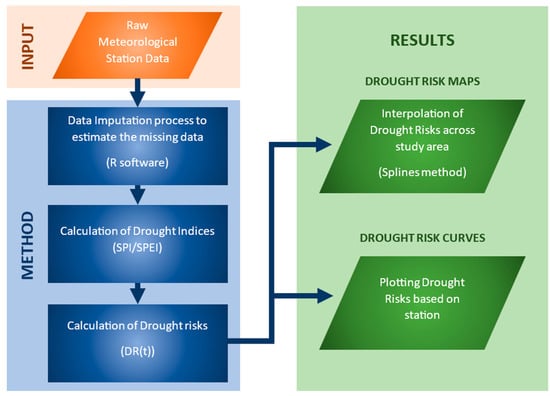 INPUT

Raw Meteorological Station Data

METHOD

Data Imputation process to estimate the missing data

(R software)

Calculation of Drought Indices (SPI/SPEI)

Calculation of Drought risks

(DR(t))

RESULTS

DROUGHT RISK MAPS

Interpolation of Drought Risks across study area

(Splines method)

DROUGHT RISK CURVES

Plotting Drought Risks based on station